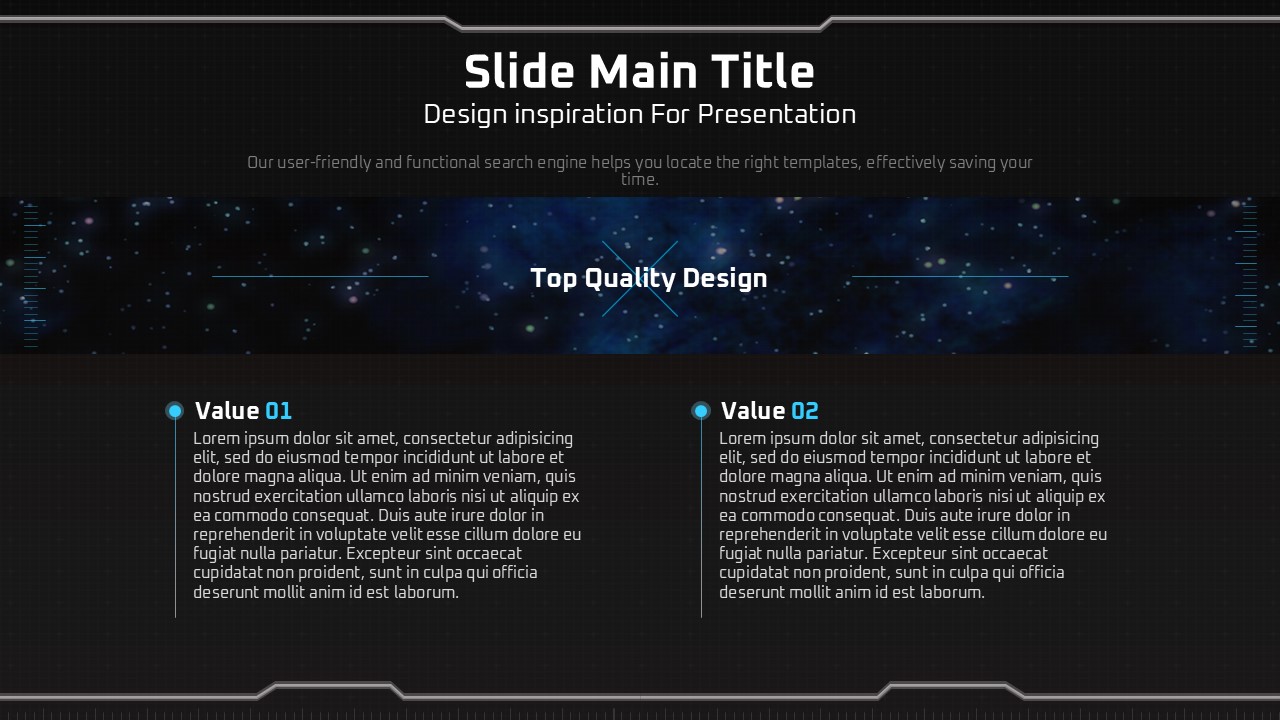 Slide Main Title
Design inspiration For Presentation

Our user-friendly and functional search engine helps you locate the right templates, effectively saving your time.

Top Quality Design

Value 01
Lorem ipsum dolor sit amet, consectetur adipisicing elit, sed do eiusmod tempor incididunt ut labore et dolore magna aliqua. Ut enim ad minim veniam, quis nostrud exercitation ullamco laboris nisi ut aliquip ex ea commodo consequat. Duis aute irure dolor in reprehenderit in voluptate velit esse cillum dolore eu fugiat nulla pariatur. Excepteur sint occaecat cupidatat non proident, sunt in culpa qui officia deserunt mollit anim id est laborum.

Value 02
Lorem ipsum dolor sit amet, consectetur adipisicing elit, sed do eiusmod tempor incididunt ut labore et dolore magna aliqua. Ut enim ad minim veniam, quis nostrud exercitation ullamco laboris nisi ut aliquip ex ea commodo consequat. Duis aute irure dolor in reprehenderit in voluptate velit esse cillum dolore eu fugiat nulla pariatur. Excepteur sint occaecat cupidatat non proident, sunt in culpa qui officia deserunt mollit anim id est laborum.